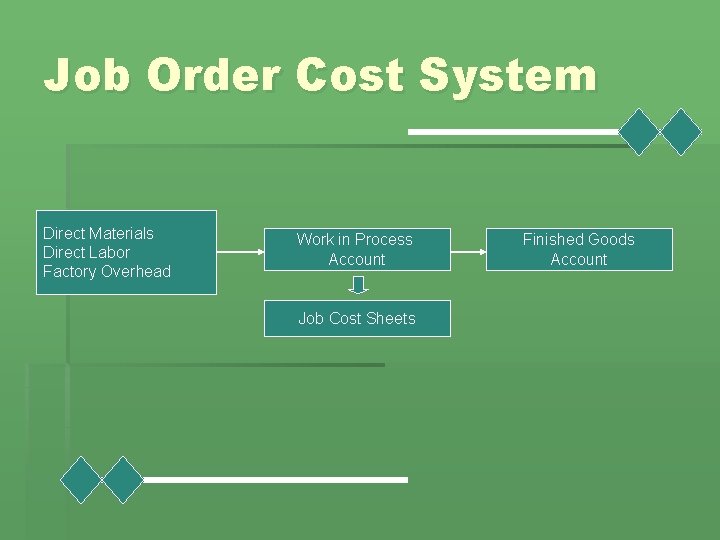 Job Order Cost System

Direct Materials
Direct Labor
Factory Overhead

Work in Process Account

Finished Goods Account

Job Cost Sheets